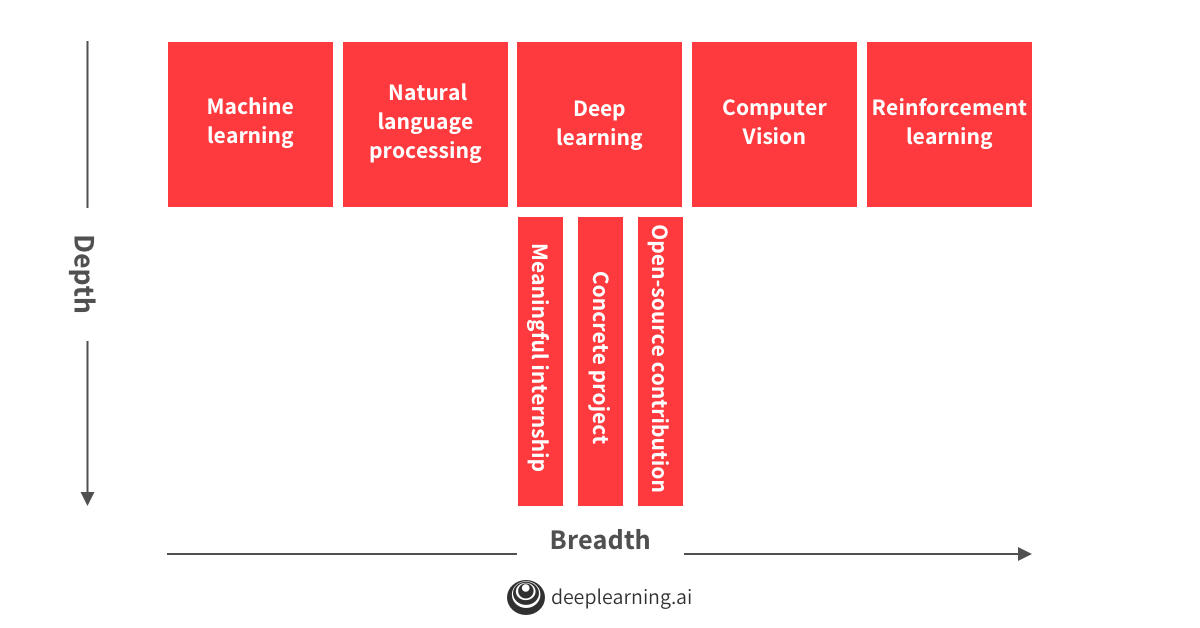 Depth

Machine learning

Natural language processing

Deep learning

Computer Vision

Reinforcement learning

Meaningful internship

Concrete project

Open-source contribution

Breadth

deeplearning.ai